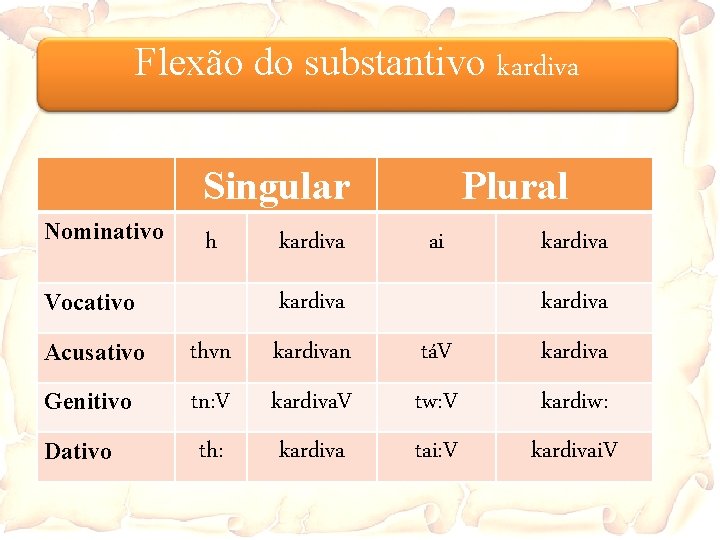 Flexão do substantivo kardiva

| | Singular | | Plural | |
|---|---|---|---|---|
| Nominativo | h | kardiva | ai | kardiva |
| Vocativo | | kardiva | | kardiva |
| Acusativo | thvn | kardivan | táV | kardiva |
| Genitivo | tn:V | kardivaV | tw:V | kardiw: |
| Dativo | th: | kardiva | tai:V | kardivaiV |